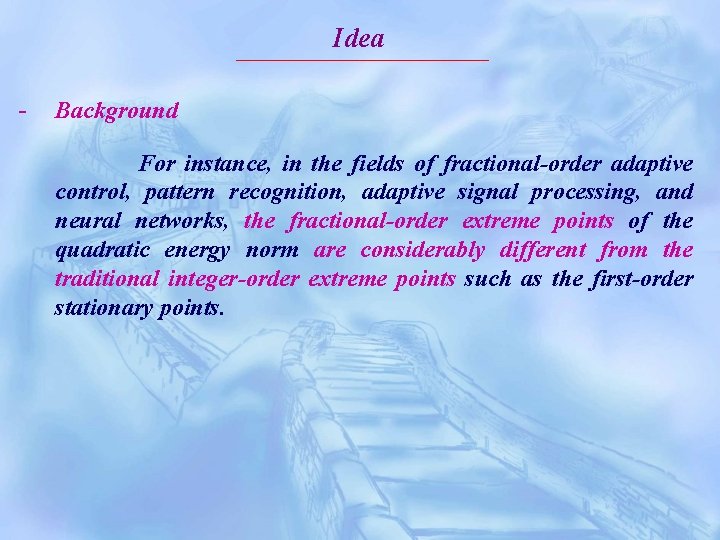 Idea

- Background

For instance, in the fields of fractional-order adaptive control, pattern recognition, adaptive signal processing, and neural networks, the fractional-order extreme points of the quadratic energy norm are considerably different from the traditional integer-order extreme points such as the first-order stationary points.